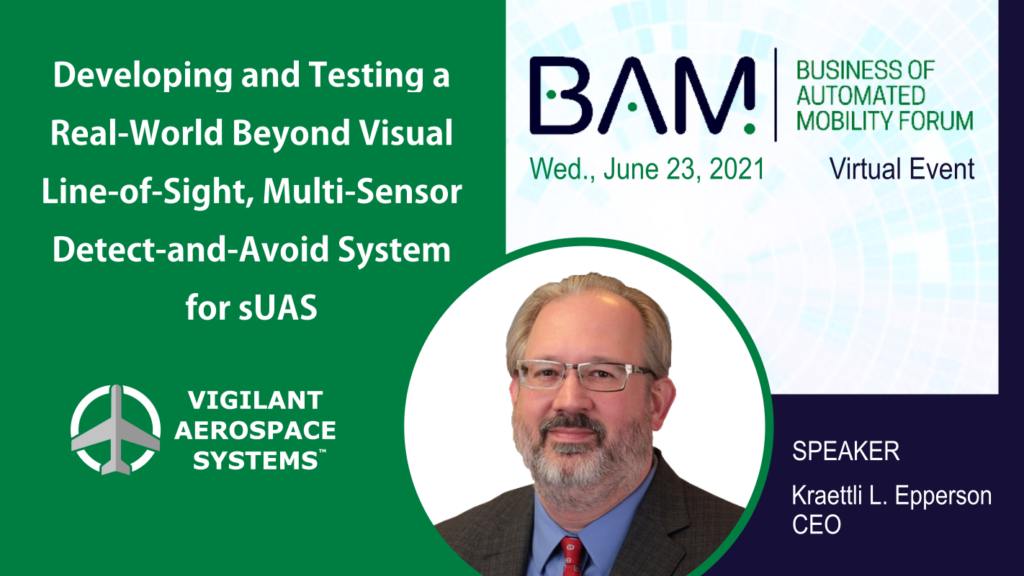 Developing and Testing a Real-World Beyond Visual Line-of-Sight, Multi-Sensor Detect-and-Avoid System for sUAS

VIGILANT AEROSPACE SYSTEMS™

BAM!

BUSINESS OF AUTOMATED MOBILITY FORUM

Wed., June 23, 2021

Virtual Event

SPEAKER

Kraettli L. Epperson
CEO